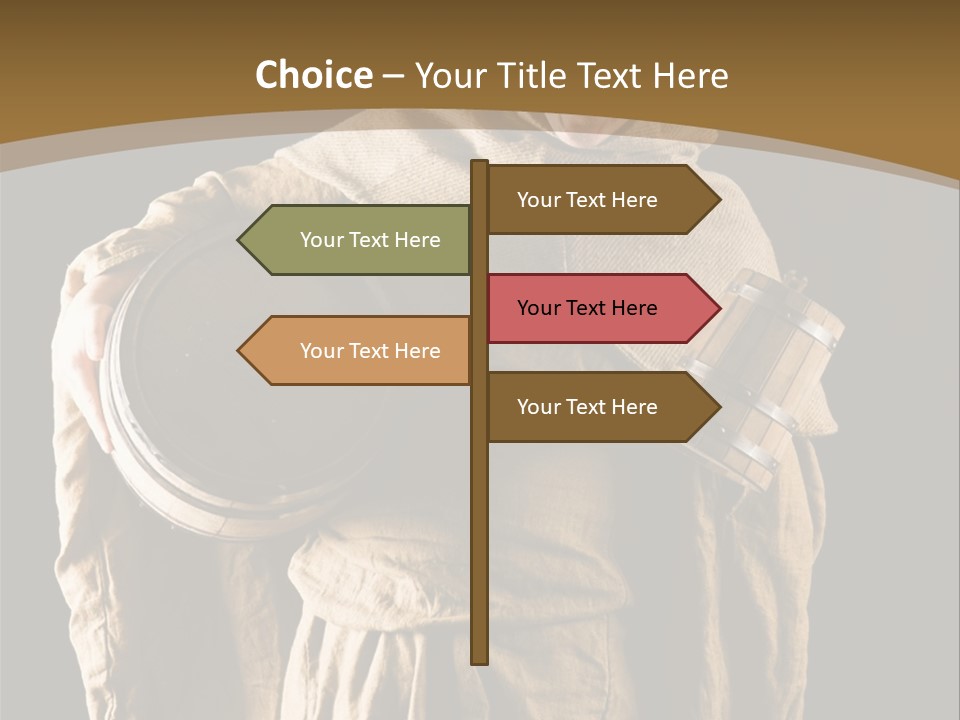 Choice – Your Title Text Here

Your Text Here

Your Text Here

Your Text Here

Your Text Here

Your Text Here